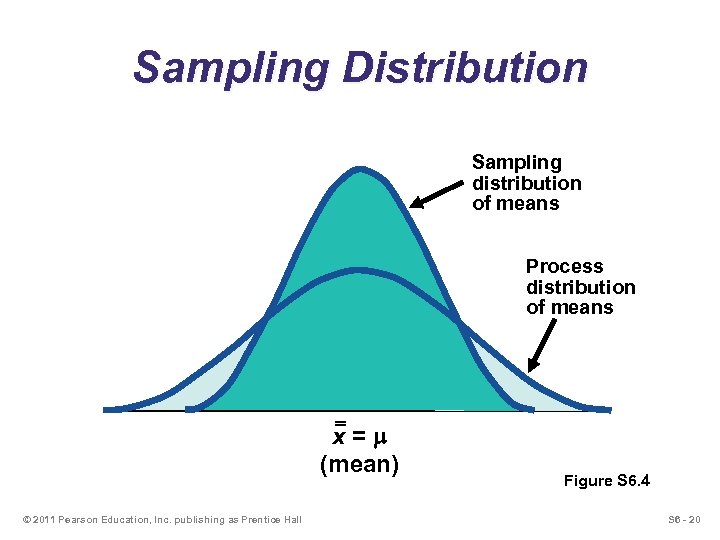 Sampling Distribution

Sampling distribution of means

Process distribution of means

$\bar{\bar{x}} = \mu$
(mean)

Figure S6.4

© 2011 Pearson Education, Inc. publishing as Prentice Hall

S6 - 20